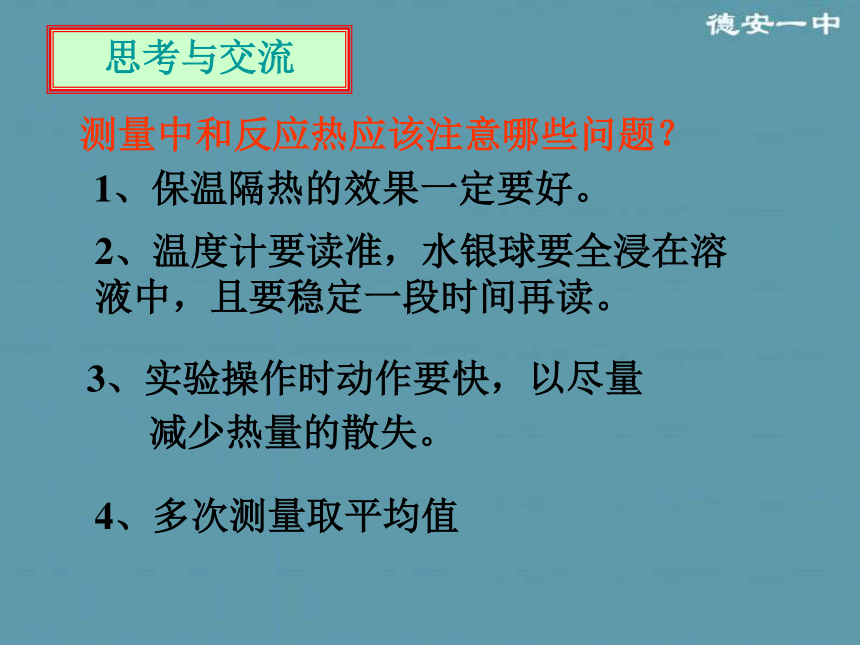 德安一中

思考与交流

测量中和反应热应该注意哪些问题?

1、保温隔热的效果一定要好。

2、温度计要读准，水银球要全浸在溶液中，且要稳定一段时间再读。

3、实验操作时动作要快，以尽量减少热量的散失。

4、多次测量取平均值